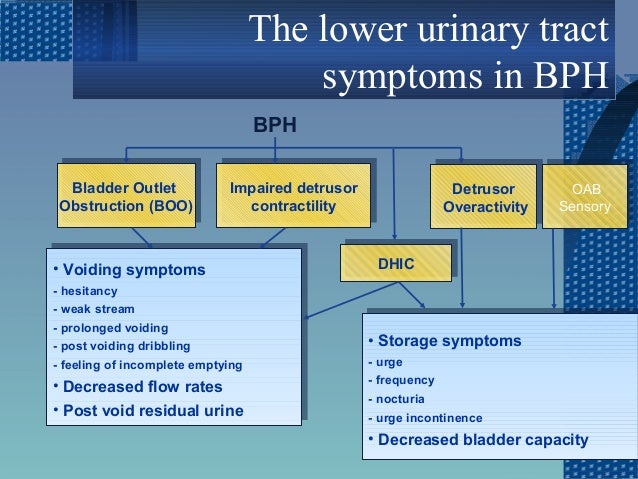 The lower urinary tract symptoms in BPH

BPH

Bladder Outlet Obstruction (BOO)

Impaired detrusor contractility

Detrusor Overactivity

OAB Sensory

DHIC

• Voiding symptoms
- hesitancy
- weak stream
- prolonged voiding
- post voiding dribbling
- feeling of incomplete emptying
• Decreased flow rates
• Post void residual urine

• Storage symptoms
- urge
- frequency
- nocturia
- urge incontinence
• Decreased bladder capacity